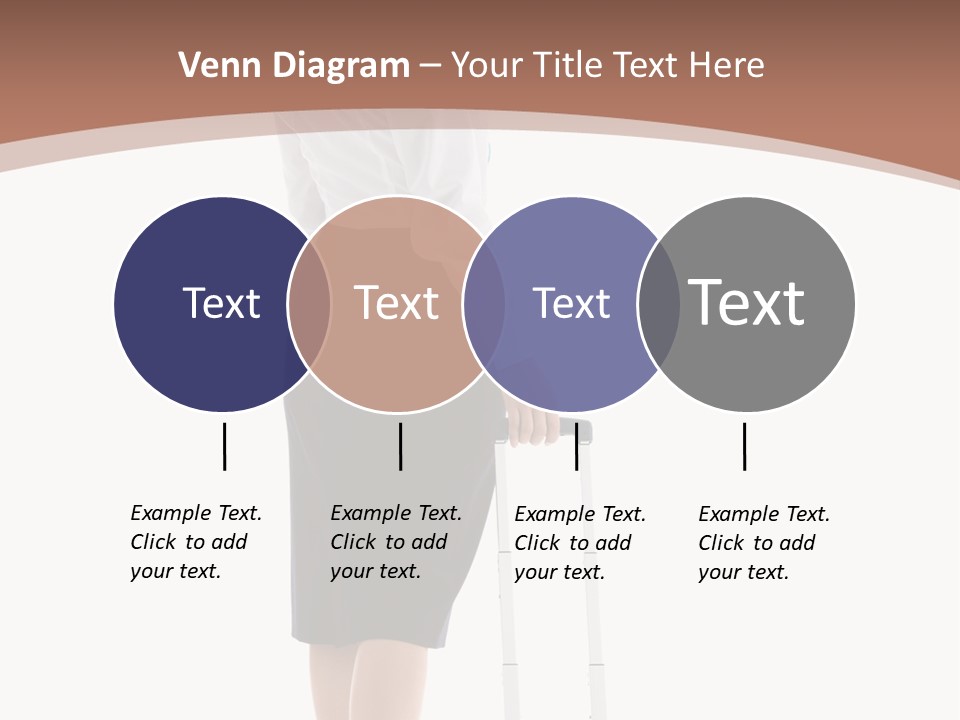 Venn Diagram – Your Title Text Here

Text

Text

Text

Text

Example Text. Click to add your text.

Example Text. Click to add your text.

Example Text. Click to add your text.

Example Text. Click to add your text.